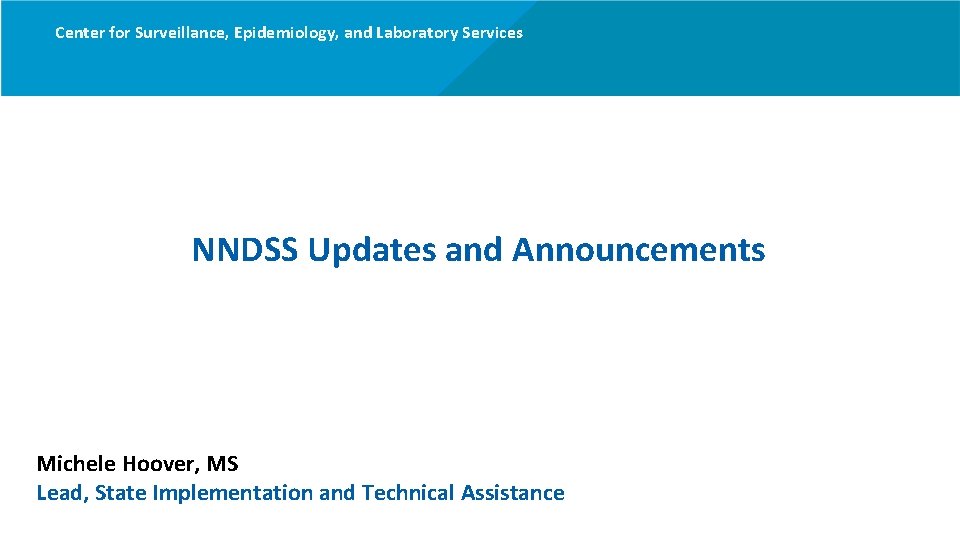 Center for Surveillance, Epidemiology, and Laboratory Services

NNDSS Updates and Announcements

Michele Hoover, MS
Lead, State Implementation and Technical Assistance